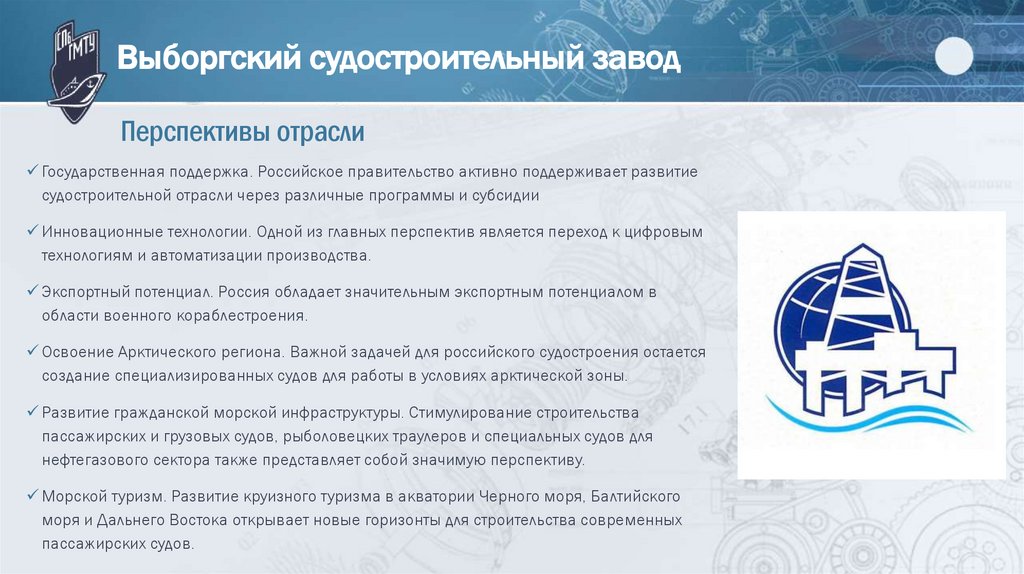 СПб ГМТУ

Выборгский судостроительный завод

Перспективы отрасли

✓ Государственная поддержка. Российское правительство активно поддерживает развитие судостроительной отрасли через различные программы и субсидии

✓ Инновационные технологии. Одной из главных перспектив является переход к цифровым технологиям и автоматизации производства.

✓ Экспортный потенциал. Россия обладает значительным экспортным потенциалом в области военного кораблестроения.

✓ Освоение Арктического региона. Важной задачей для российского судостроения остается создание специализированных судов для работы в условиях арктической зоны.

✓ Развитие гражданской морской инфраструктуры. Стимулирование строительства пассажирских и грузовых судов, рыболовецких траулеров и специальных судов для нефтегазового сектора также представляет собой значимую перспективу.

✓ Морской туризм. Развитие круизного туризма в акватории Черного моря, Балтийского моря и Дальнего Востока открывает новые горизонты для строительства современных пассажирских судов.